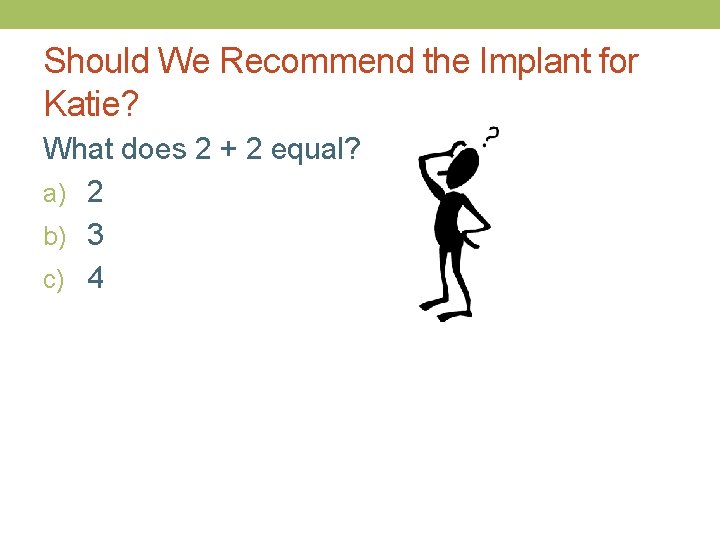 Should We Recommend the Implant for Katie?

What does 2 + 2 equal?

a) 2
b) 3
c) 4

?